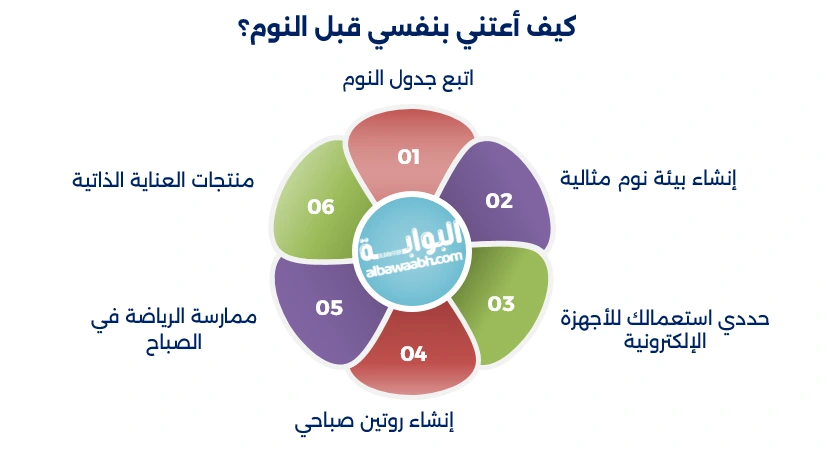 كيف أعتني بنفسي قبل النوم؟

اتبع جدول النوم

01

إنشاء بيئة نوم مثالية

02

حددي استعمالك للأجهزة الإلكترونية

03

إنشاء روتين صباحي

04

ممارسة الرياضة في الصباح

05

منتجات العناية الذاتية

06

البوابة
albawaabh.com